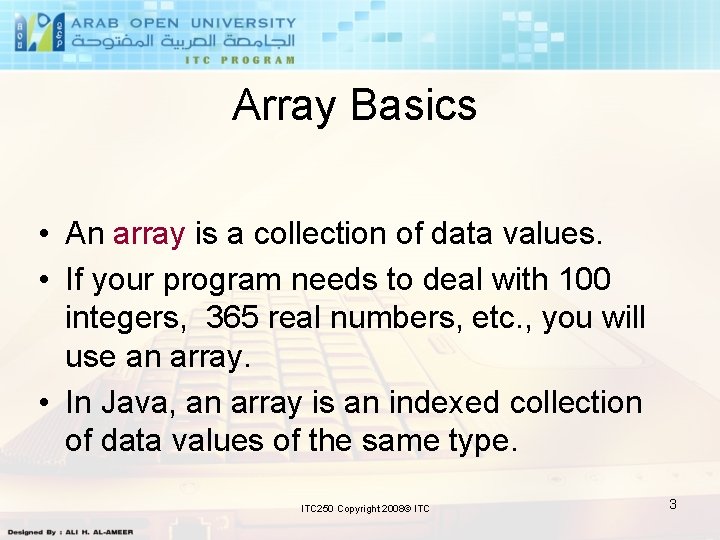 ARAB OPEN UNIVERSITY
الجامعة العربية المفتوحة
ITC PROGRAM

Array Basics

• An array is a collection of data values.
• If your program needs to deal with 100 integers, 365 real numbers, etc., you will use an array.
• In Java, an array is an indexed collection of data values of the same type.

ITC250 Copyright 2008© ITC

3

Designed By : ALI H. AL-AMEER